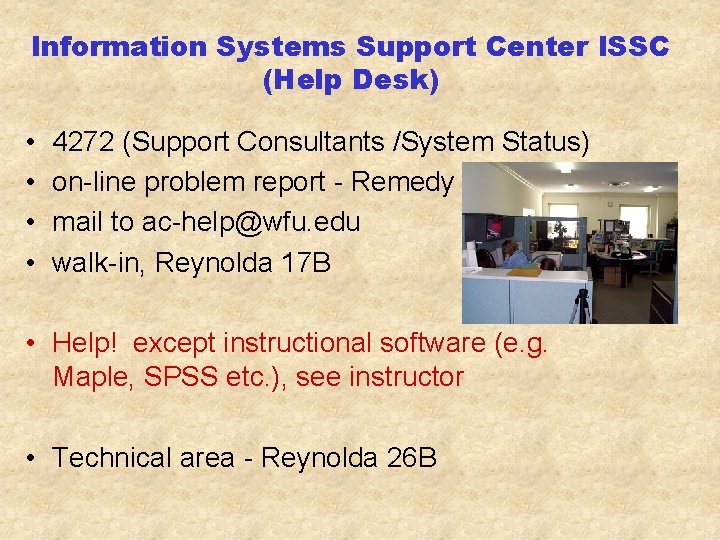 Information Systems Support Center ISSC (Help Desk)

• 4272 (Support Consultants /System Status)
• on-line problem report - Remedy
• mail to ac-help@wfu.edu
• walk-in, Reynolda 17B

• Help! except instructional software (e.g. Maple, SPSS etc.), see instructor

• Technical area - Reynolda 26B